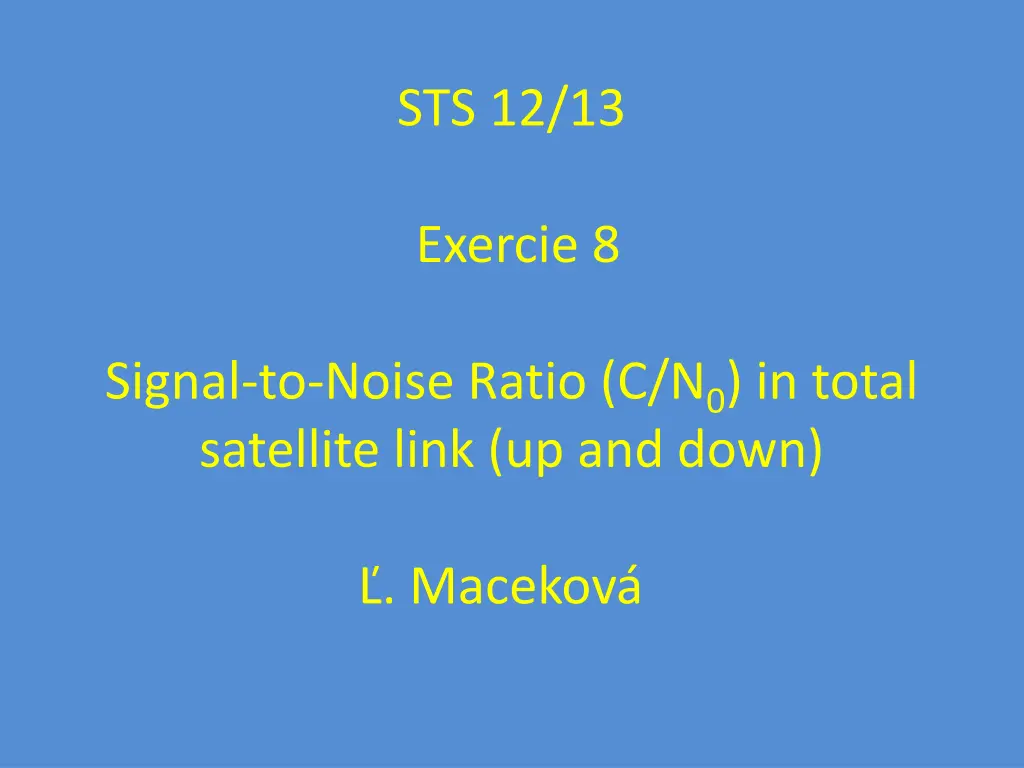 STS 12/13

Exercie 8

Signal-to-Noise Ratio ($C/N_0$) in total satellite link (up and down)

Ľ. Maceková